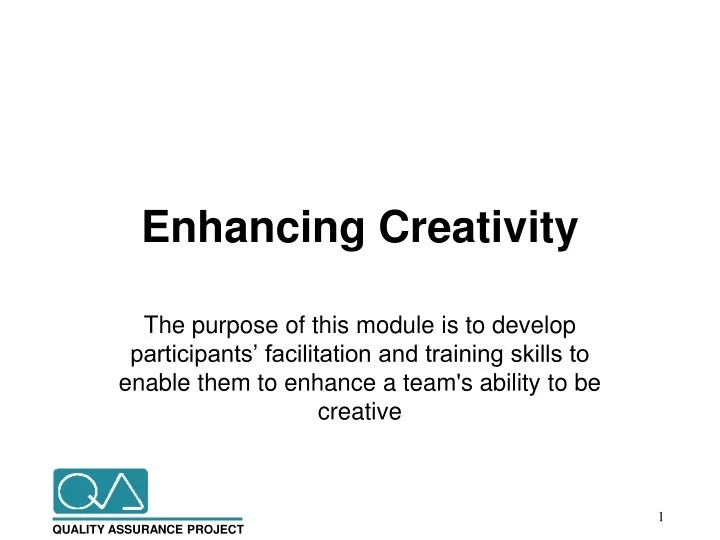 Enhancing Creativity

The purpose of this module is to develop participants’ facilitation and training skills to enable them to enhance a team's ability to be creative

QA

QUALITY ASSURANCE PROJECT

1